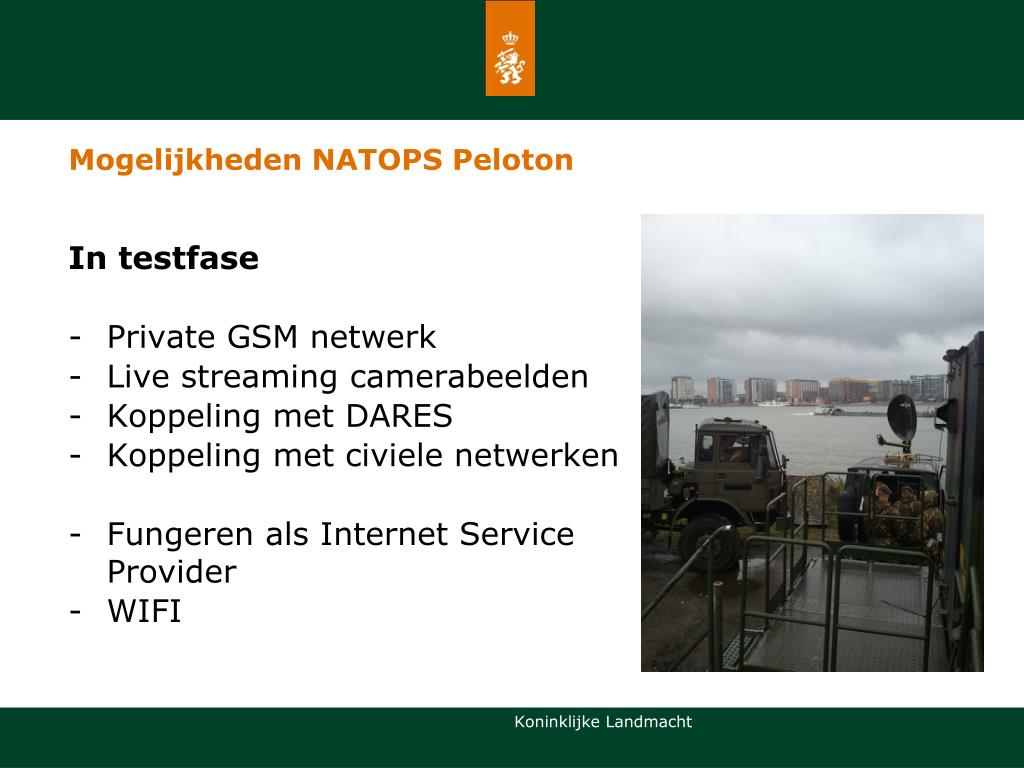 Mogelijkheden NATOPS Peloton

In testfase

- Private GSM netwerk
- Live streaming camerabeelden
- Koppeling met DARES
- Koppeling met civiele netwerken

- Fungeren als Internet Service Provider
- WIFI

Koninklijke Landmacht